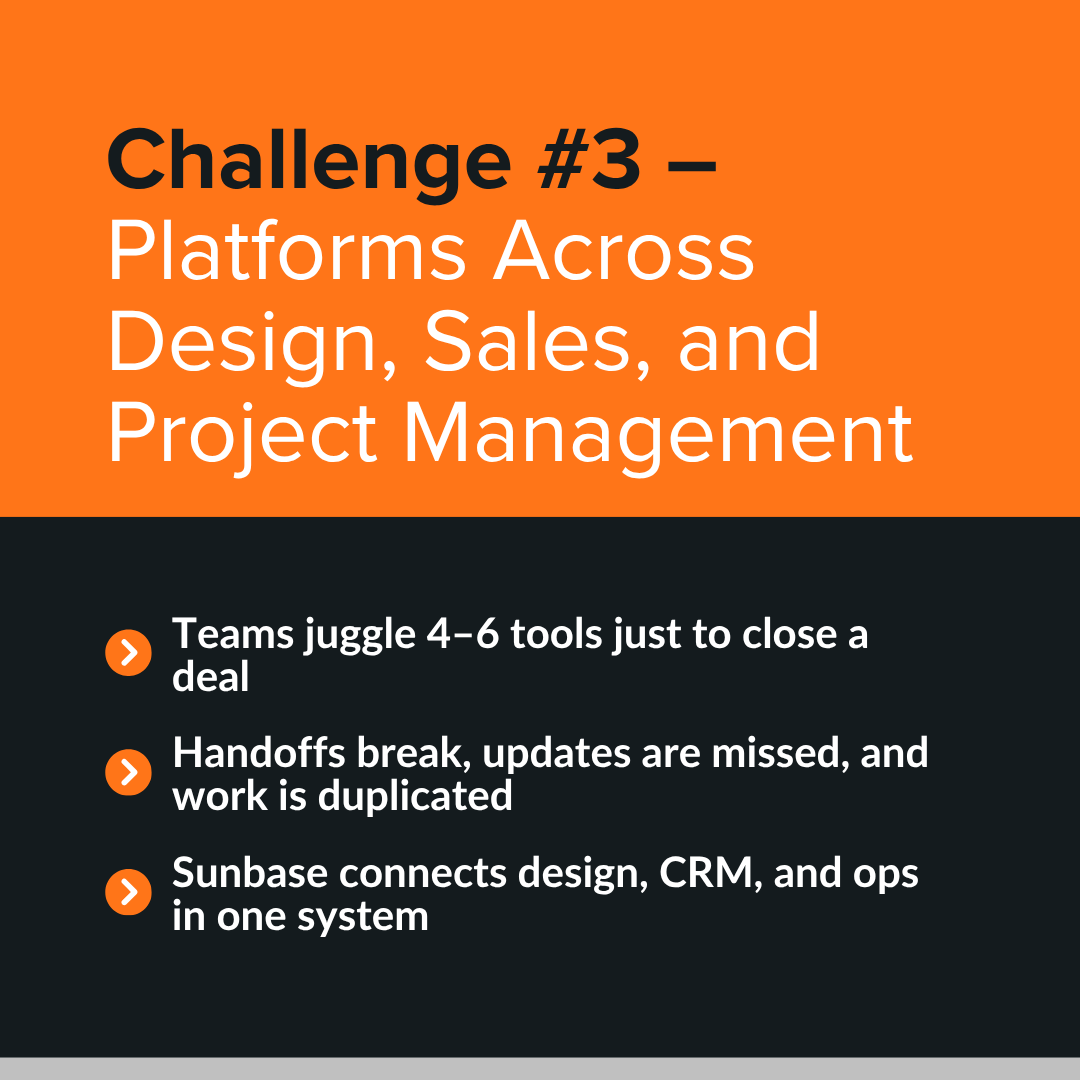 Challenge #3 – Platforms Across Design, Sales, and Project Management

Teams juggle 4–6 tools just to close a deal

Handoffs break, updates are missed, and work is duplicated

Sunbase connects design, CRM, and ops in one system